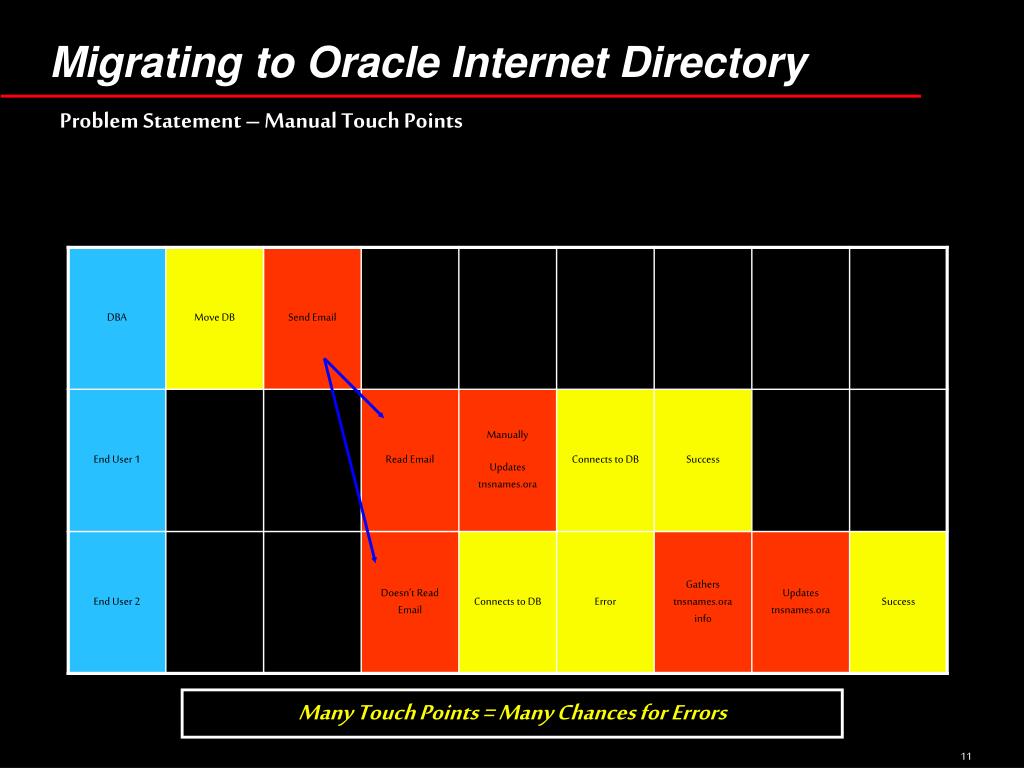 Migrating to Oracle Internet Directory

Problem Statement – Manual Touch Points

| DBA | Move DB | Send Email | | | | | | |
|---|---|---|---|---|---|---|---|---|
| End User 1 | | | Read Email | Manually Updates tnsnames.ora | Connects to DB | Success | | |
| End User 2 | | | Doesn't Read Email | Connects to DB | Error | Gathers tnsnames.ora info | Updates tnsnames.ora | Success |

Many Touch Points = Many Chances for Errors

11